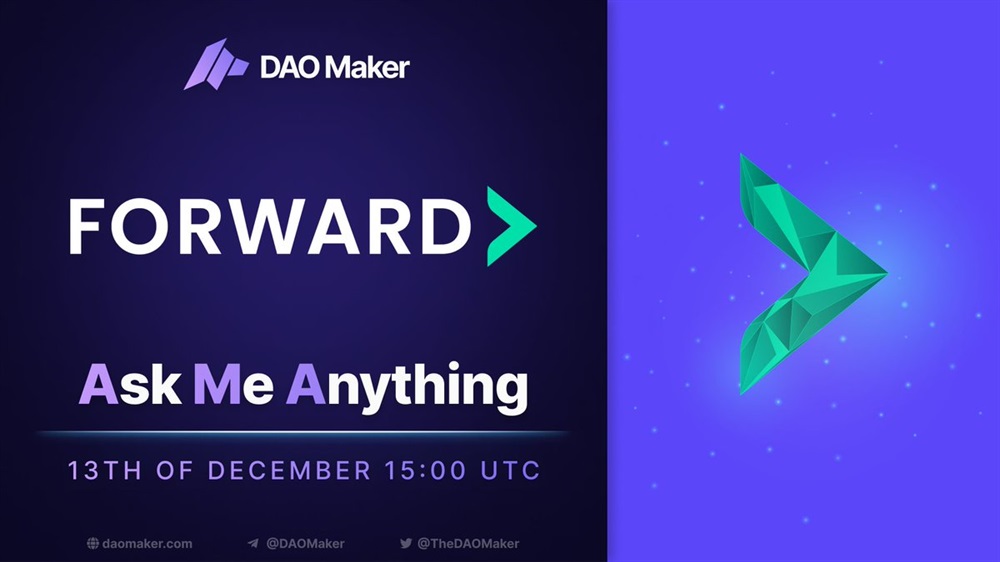 DAO Maker

FORWARD

Ask Me Anything

13TH OF DECEMBER 15:00 UTC

daomaker.com @DAOMaker @TheDAOMaker